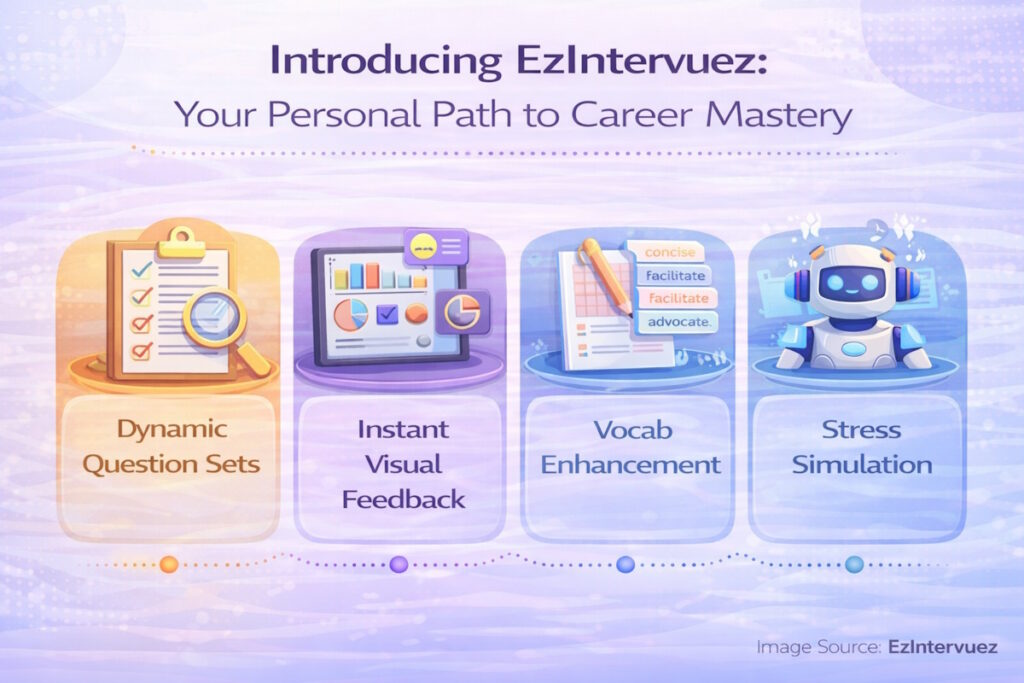 Introducing EzIntervuez:
Your Personal Path to Career Mastery

concise
facilitate
facilitate
advocate.

Dynamic Question Sets

Instant Visual Feedback

Vocab Enhancement

Stress Simulation

Image Source: EzIntervuez